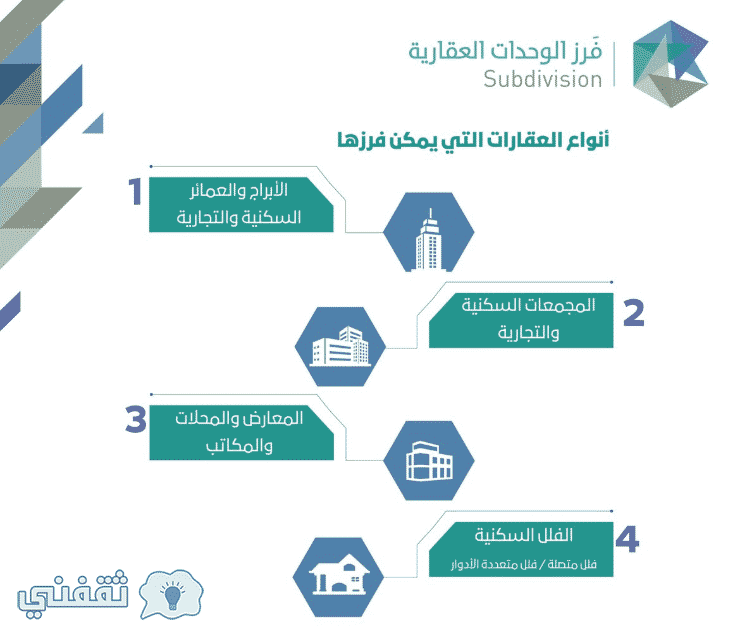 فَرز الوحدات العقارية
Subdivision

أنواع العقارات التي يمكن فرزها

1
الأبراج والعمائر السكنية والتجارية

2
المجمعات السكنية والتجارية

3
المعارض والمحلات والمكاتب

4
الفلل السكنية
فلل متصلة / فلل متعددة الأدوار

ثقفني